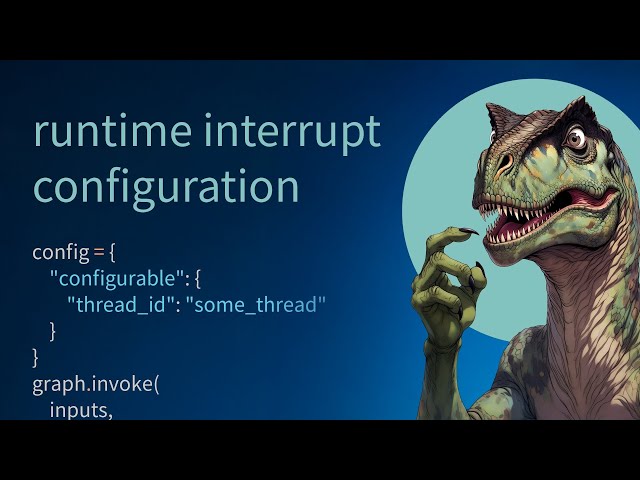 runtime interrupt configuration

config = {
  "configurable": {
    "thread_id": "some_thread"
  }
}
graph.invoke(
  inputs,